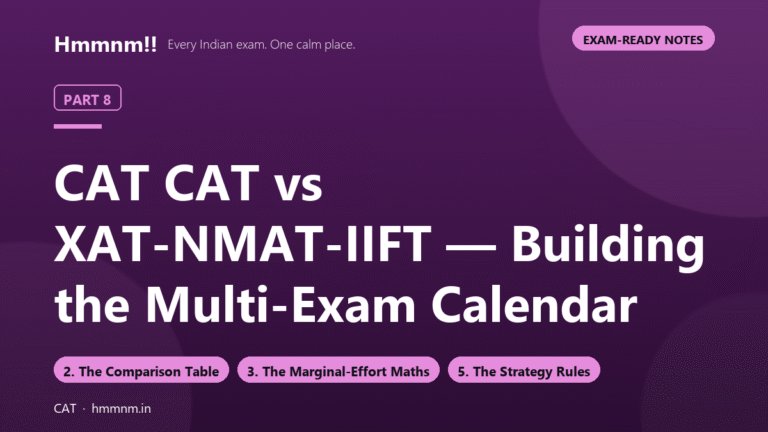 Hmmnm!! Every Indian exam. One calm place.

EXAM-READY NOTES

PART 8

CAT CAT vs XAT-NMAT-IIFT — Building the Multi-Exam Calendar

2. The Comparison Table

3. The Marginal-Effort Maths

5. The Strategy Rules

CAT · hmmnm.in